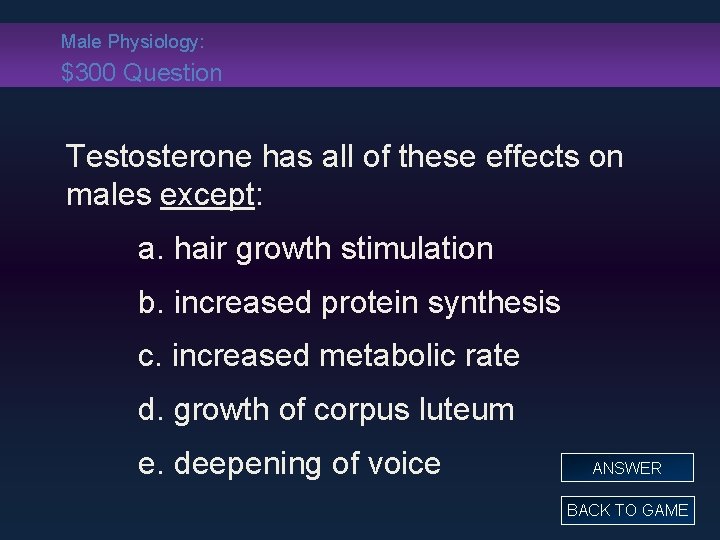 Male Physiology:
$300 Question

Testosterone has all of these effects on males except:

a. hair growth stimulation

b. increased protein synthesis

c. increased metabolic rate

d. growth of corpus luteum

e. deepening of voice

ANSWER

BACK TO GAME